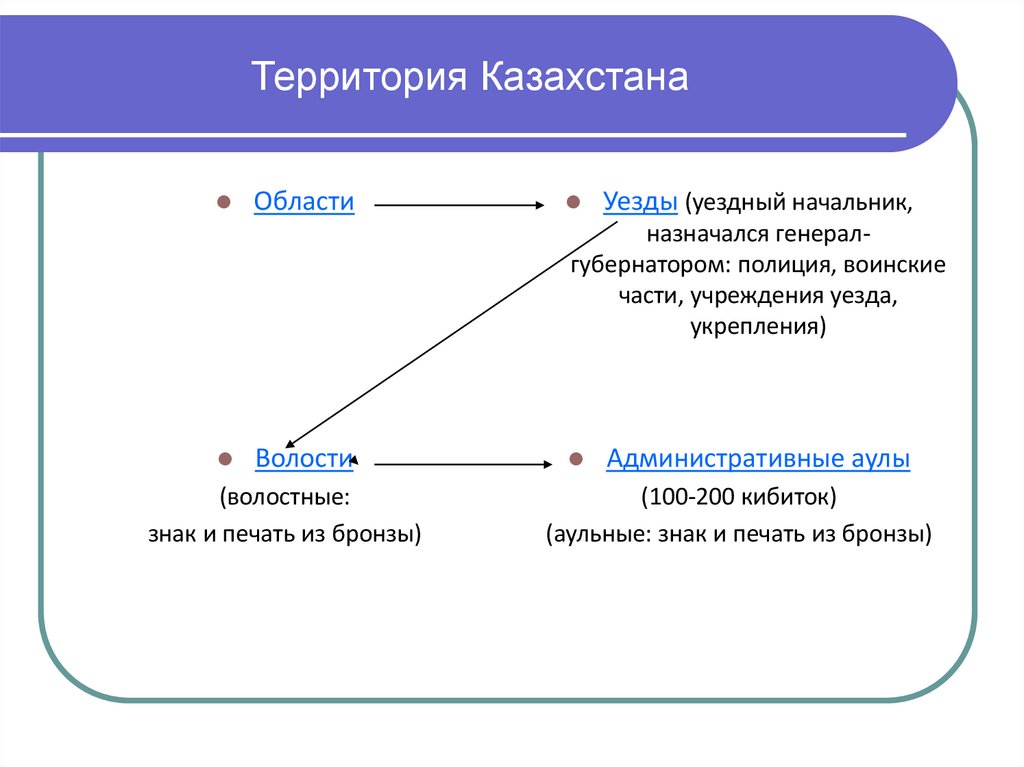 Территория Казахстана

Области

Уезды (уездный начальник, назначался генерал-губернатором: полиция, воинские части, учреждения уезда, укрепления)

Волости
(волостные:
знак и печать из бронзы)

Административные аулы
(100-200 кибиток)
(аульные: знак и печать из бронзы)